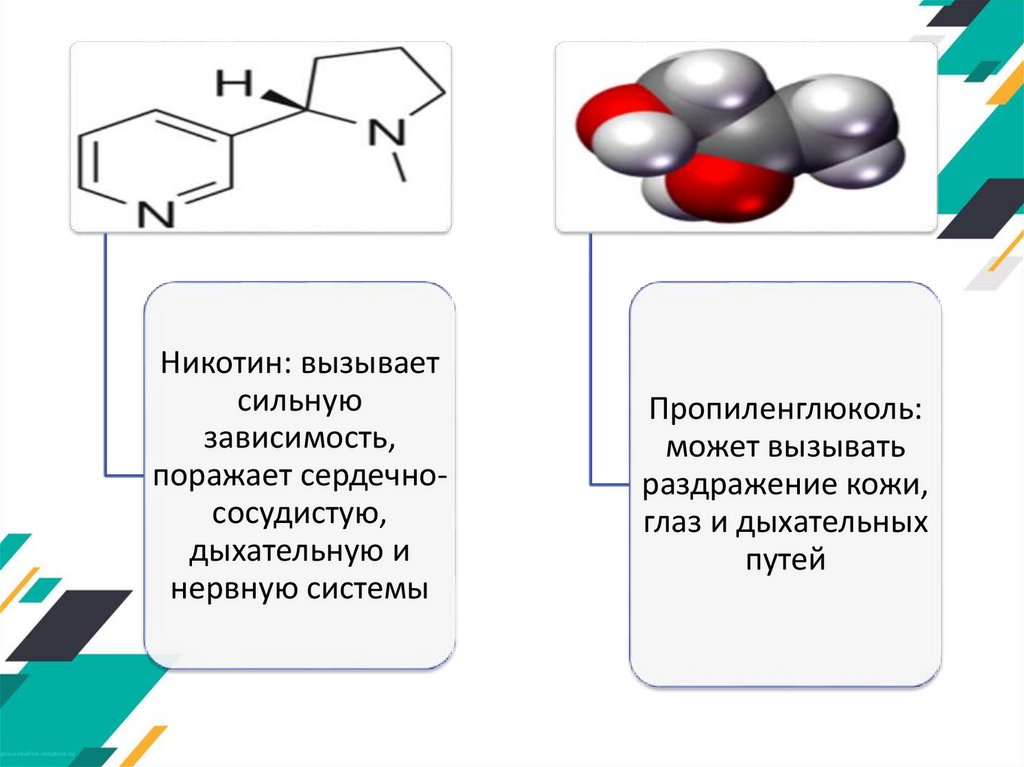 H

N

N

Никотин: вызывает сильную зависимость, поражает сердечно-сосудистую, дыхательную и нервную системы

Пропиленглюколь: может вызывать раздражение кожи, глаз и дыхательных путей